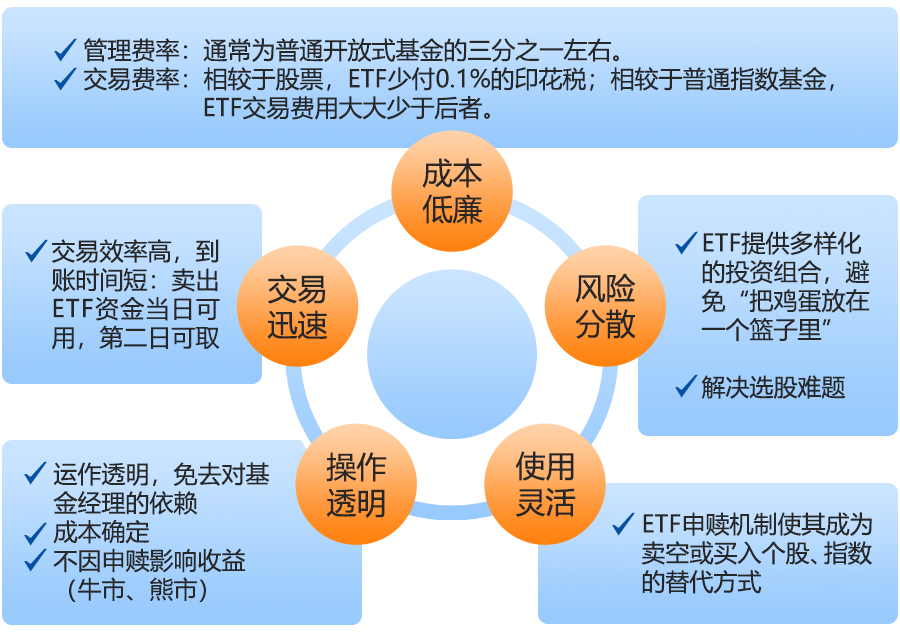 ✓ 管理费率：通常为普通开放式基金的三分之一左右。
✓ 交易费率：相较于股票，ETF少付0.1%的印花税；相较于普通指数基金，ETF交易费用大大少于后者。

成本低廉

✓ 交易效率高，到账时间短：卖出ETF资金当日可用，第二日可取

交易迅速

风险分散

✓ ETF提供多样化的投资组合，避免“把鸡蛋放在一个篮子里”

✓ 解决选股难题

✓ 运作透明，免去对基金经理的依赖
✓ 成本确定
✓ 不因申赎影响收益（牛市、熊市）

操作透明

使用灵活

✓ ETF申赎机制使其成为卖空或买入个股、指数的替代方式